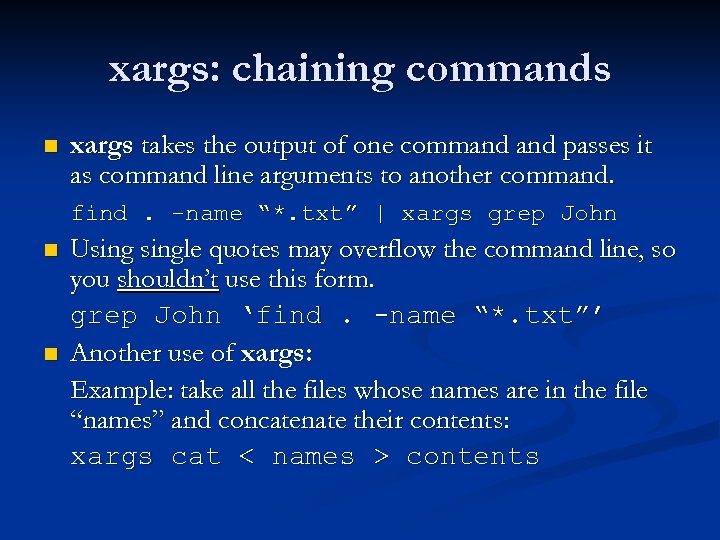 xargs: chaining commands

xargs takes the output of one command and passes it as command line arguments to another command.

find . -name “*.txt” | xargs grep John

Using single quotes may overflow the command line, so you shouldn’t use this form.

grep John ‘find . -name “*.txt”’

Another use of xargs:

Example: take all the files whose names are in the file “names” and concatenate their contents:

xargs cat < names > contents